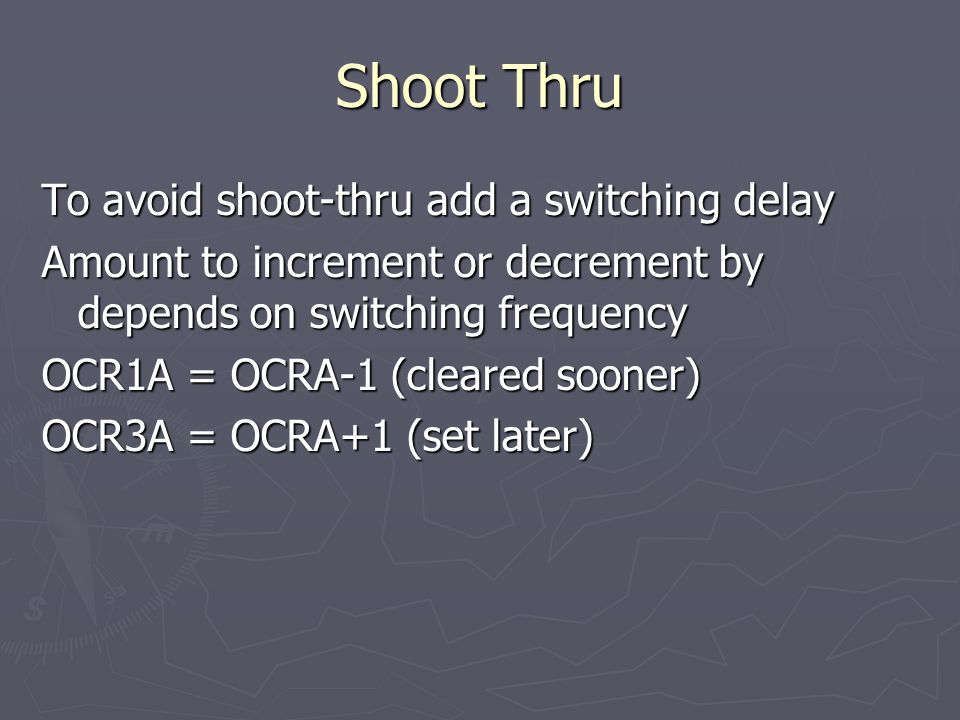 Shoot Thru

To avoid shoot-thru add a switching delay

Amount to increment or decrement by depends on switching frequency

OCR1A = OCRA-1 (cleared sooner)

OCR3A = OCRA+1 (set later)